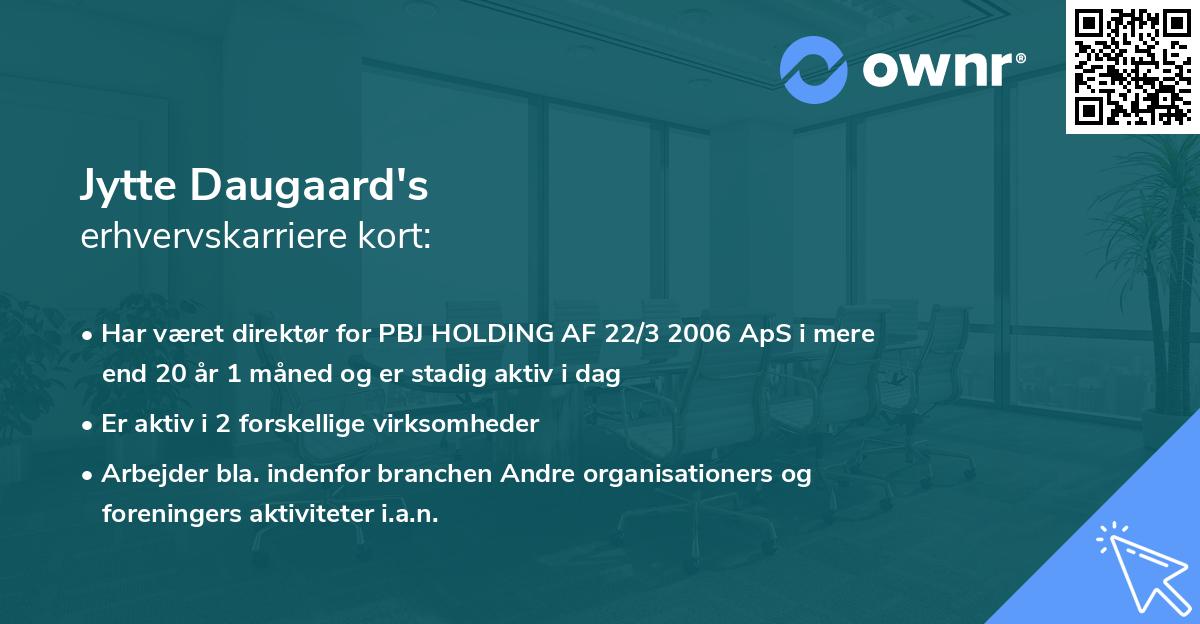 ownr®

Jytte Daugaard's
erhvervskarriere kort:

• Har været direktør for PBJ HOLDING AF 22/3 2006 ApS i mere end 20 år 1 måned og er stadig aktiv i dag
• Er aktiv i 2 forskellige virksomheder
• Arbejder bla. indenfor branchen Andre organisationers og foreningers aktiviteter i.a.n.